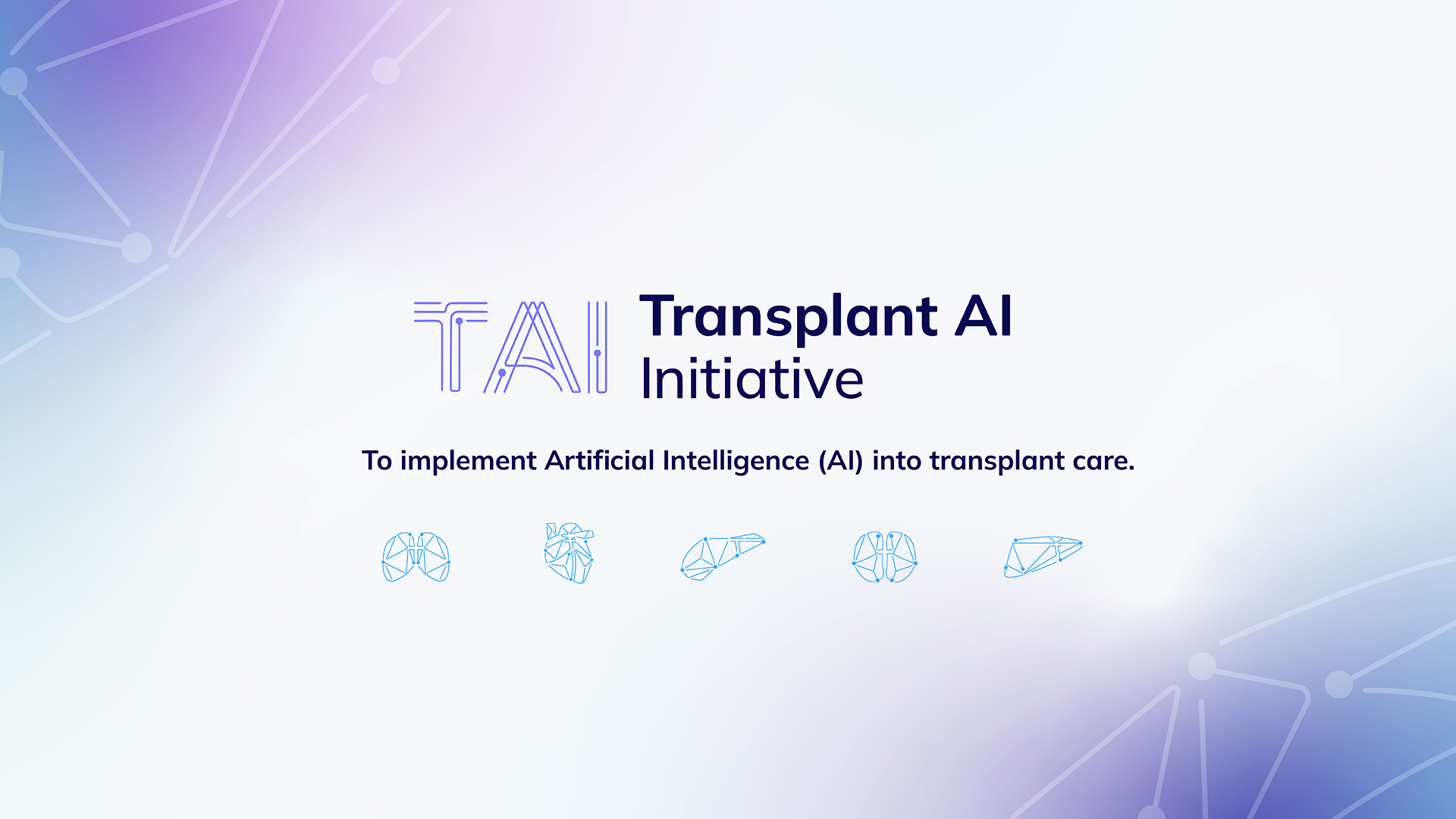 TAI Transplant AI Initiative

To implement Artificial Intelligence (AI) into transplant care.